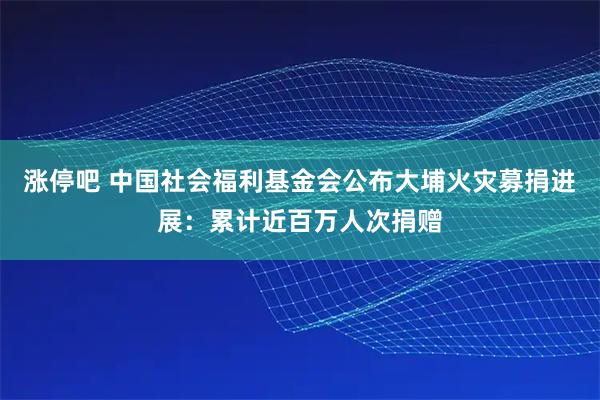 涨停吧 中国社会福利基金会公布大埔火灾募捐进展：累计近百万人次捐赠